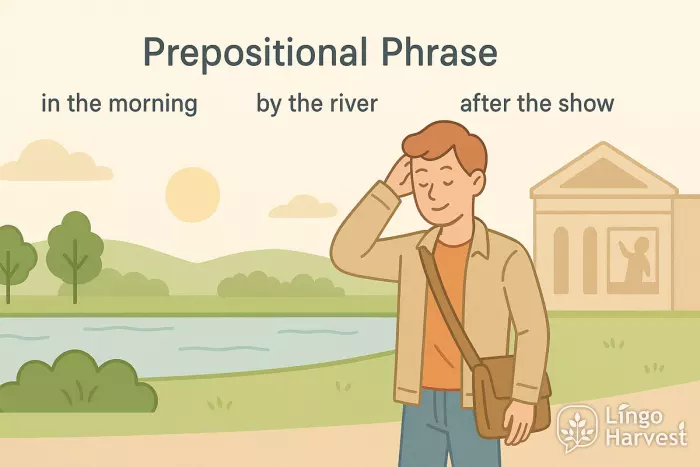 Prepositional Phrase

in the morning

by the river

after the show

Lingo Harvest